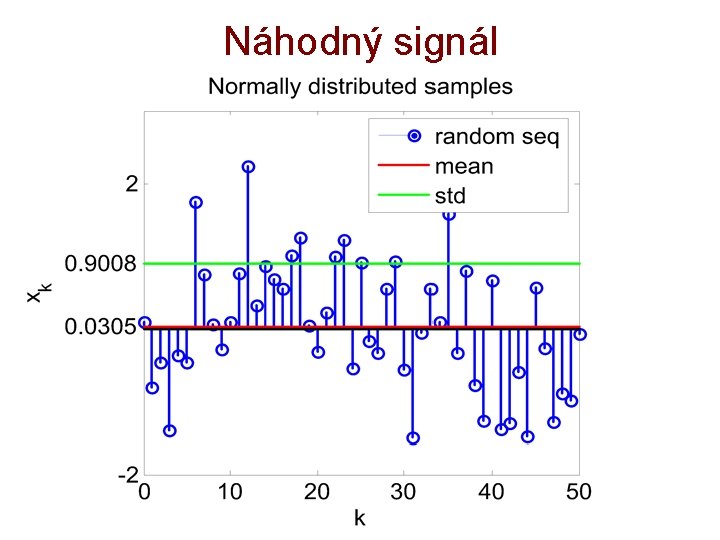 Náhodný signál

Normally distributed samples

random seq
mean
std

2
0.9008
0.0305
-2

$x_k$

0
10
20
30
40
50

k